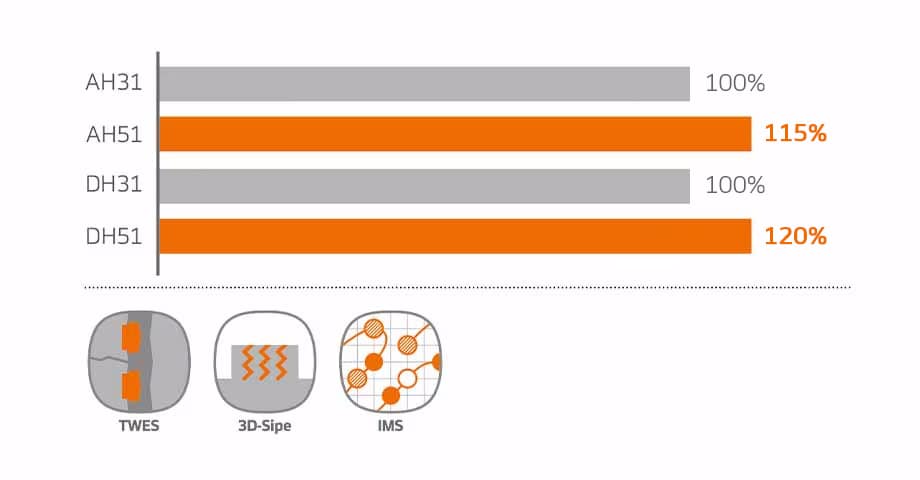 AH31 100%
AH51 115%
DH31 100%
DH51 120%

TWES
3D-Sipe
IMS